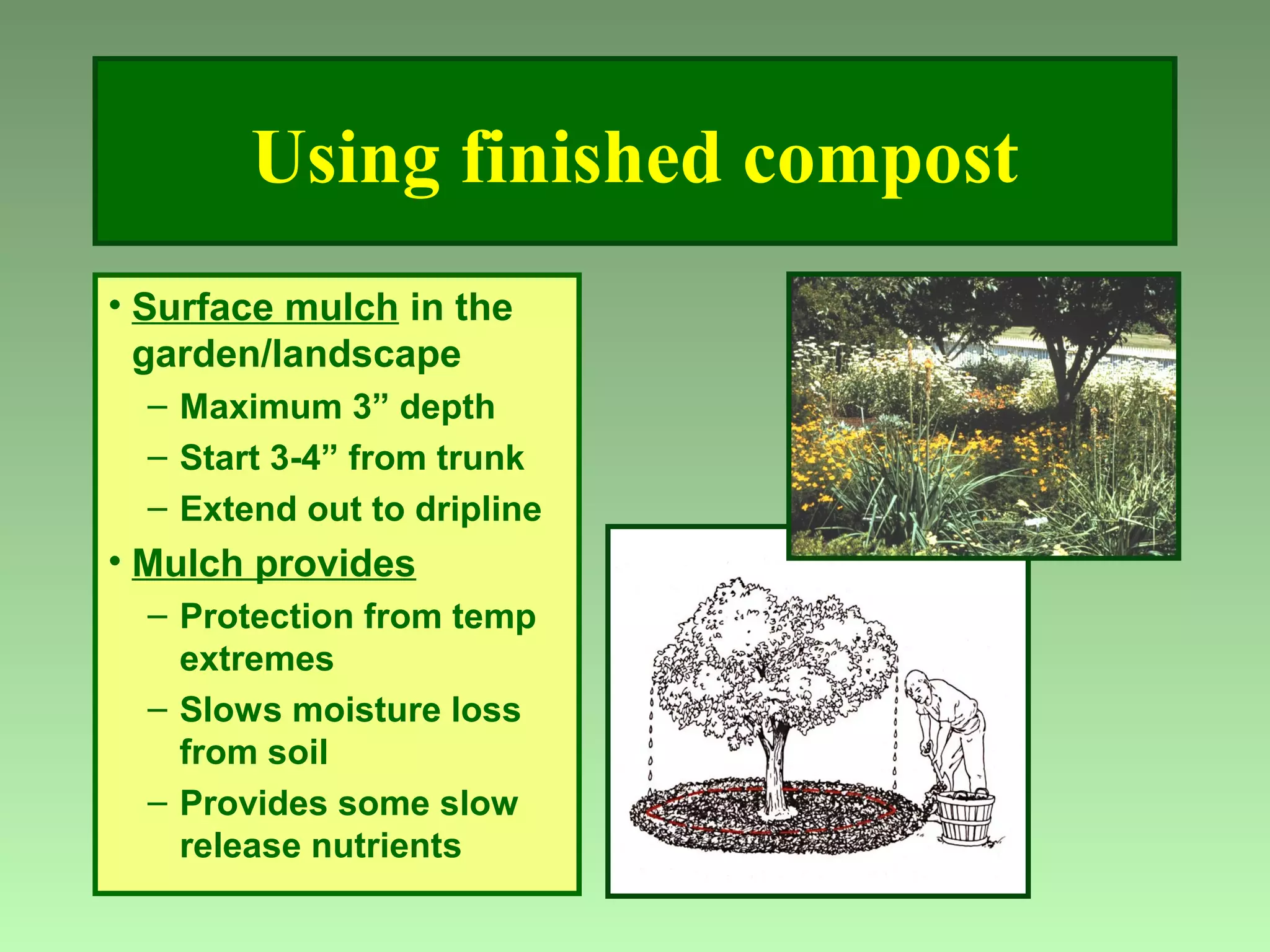 Using finished compost

• Surface mulch in the garden/landscape
– Maximum 3” depth
– Start 3-4” from trunk
– Extend out to dripline
• Mulch provides
– Protection from temp extremes
– Slows moisture loss from soil
– Provides some slow release nutrients